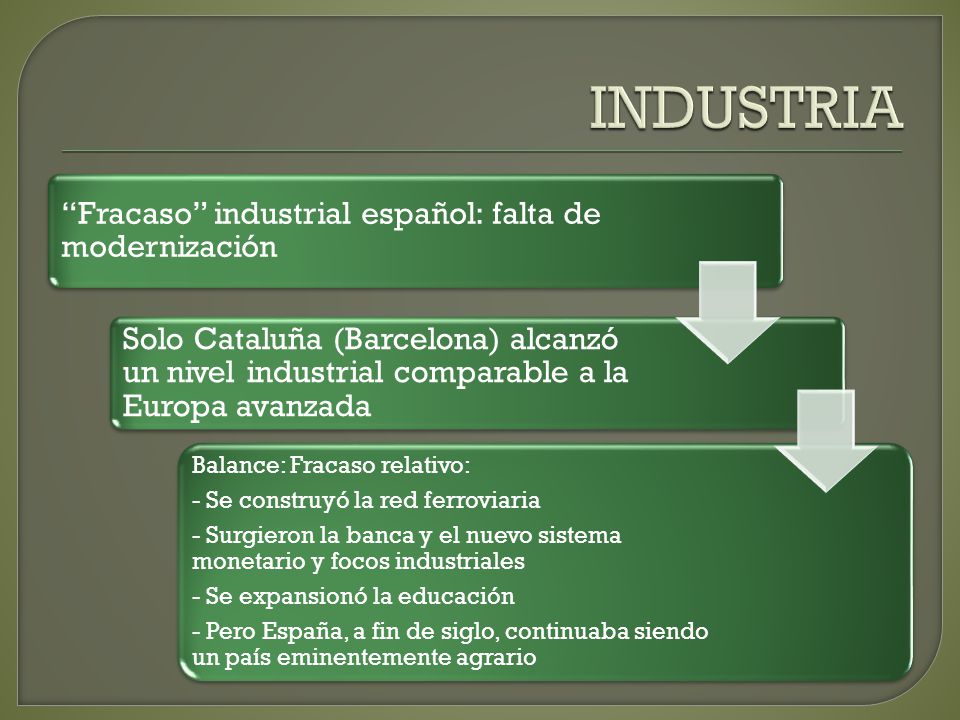 INDUSTRIA

“Fracaso” industrial español: falta de modernización

Solo Cataluña (Barcelona) alcanzó un nivel industrial comparable a la Europa avanzada

Balance: Fracaso relativo:

- Se construyó la red ferroviaria

- Surgieron la banca y el nuevo sistema monetario y focos industriales

- Se expansionó la educación

- Pero España, a fin de siglo, continuaba siendo un país eminentemente agrario